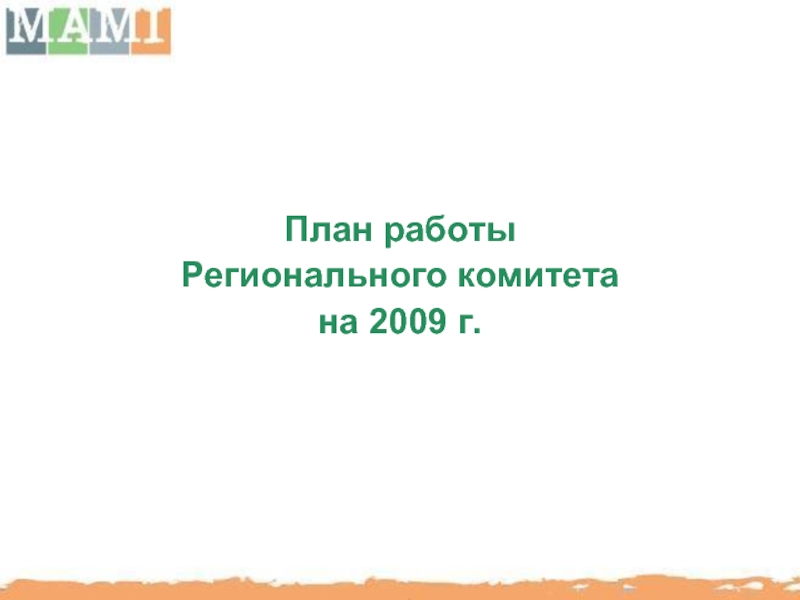 МАМИ

План работы
Регионального комитета
на 2009 г.